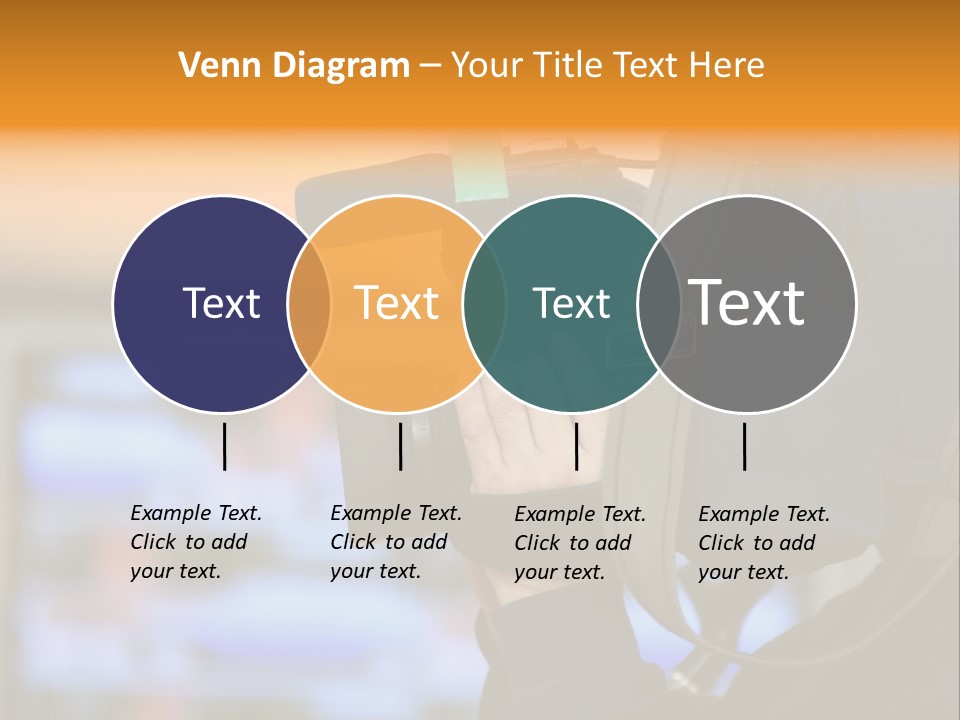 Venn Diagram – Your Title Text Here

Text

Text

Text

Text

Example Text. Click to add your text.

Example Text. Click to add your text.

Example Text. Click to add your text.

Example Text. Click to add your text.